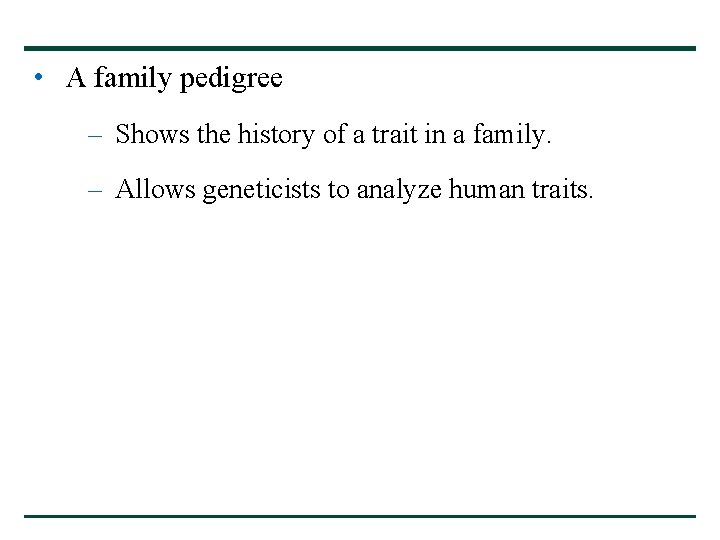 • A family pedigree

– Shows the history of a trait in a family.

– Allows geneticists to analyze human traits.